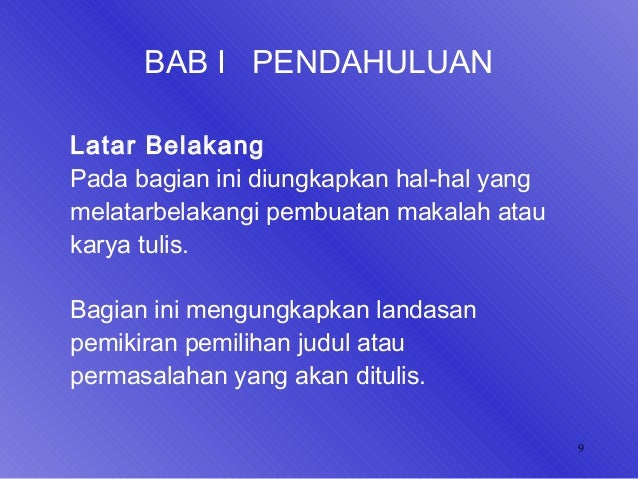 BAB I PENDAHULUAN

Latar Belakang
Pada bagian ini diungkapkan hal-hal yang melatarbelakangi pembuatan makalah atau karya tulis.

Bagian ini mengungkapkan landasan pemikiran pemilihan judul atau permasalahan yang akan ditulis.

9